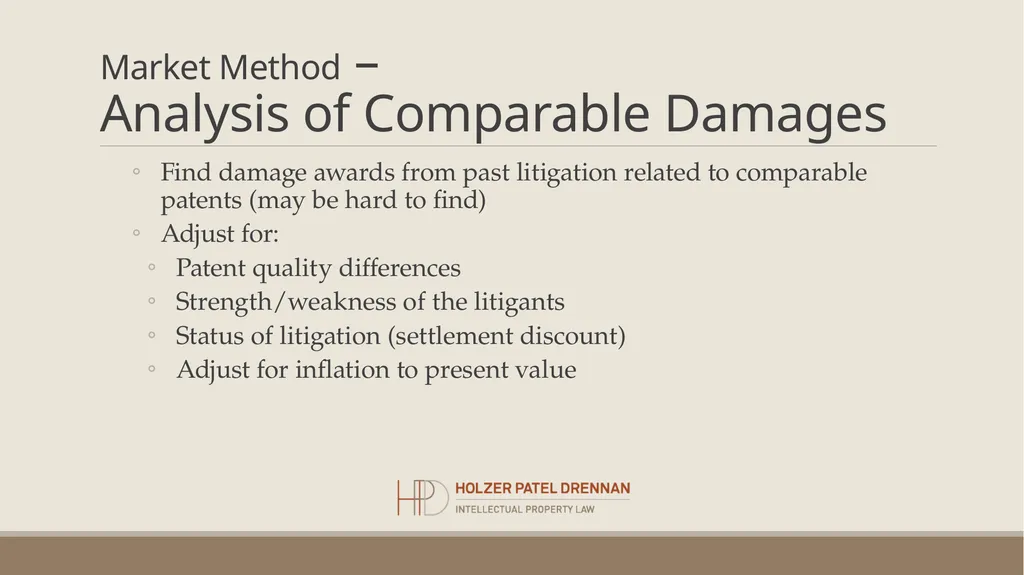 Market Method –
Analysis of Comparable Damages

◦ Find damage awards from past litigation related to comparable patents (may be hard to find)
◦ Adjust for:
◦ Patent quality differences
◦ Strength/weakness of the litigants
◦ Status of litigation (settlement discount)
◦ Adjust for inflation to present value

HPD HOLZER PATEL DRENNAN
INTELLECTUAL PROPERTY LAW